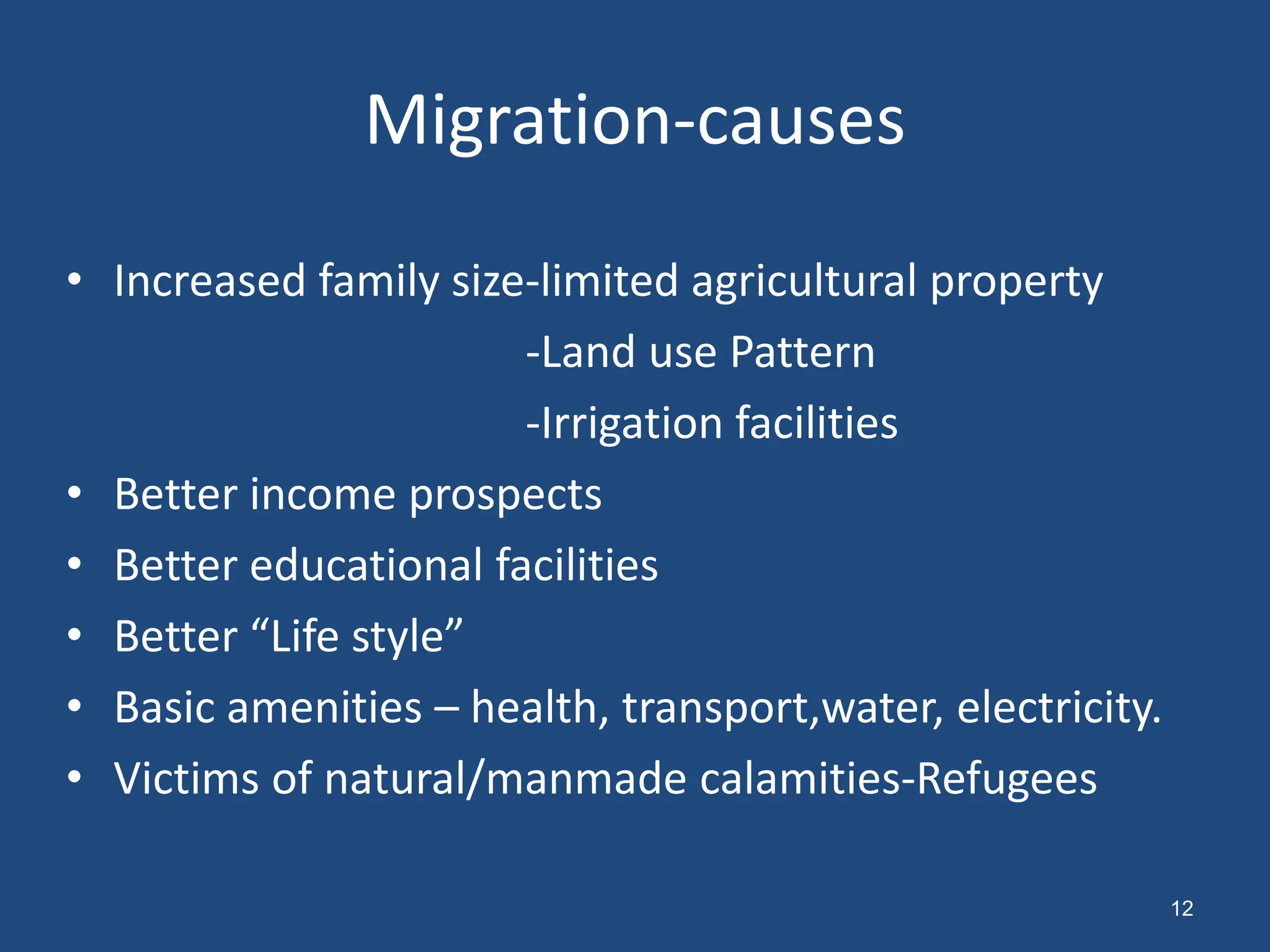 Migration-causes

• Increased family size-limited agricultural property
-Land use Pattern
-Irrigation facilities
• Better income prospects
• Better educational facilities
• Better “Life style”
• Basic amenities – health, transport,water, electricity.
• Victims of natural/manmade calamities-Refugees

12